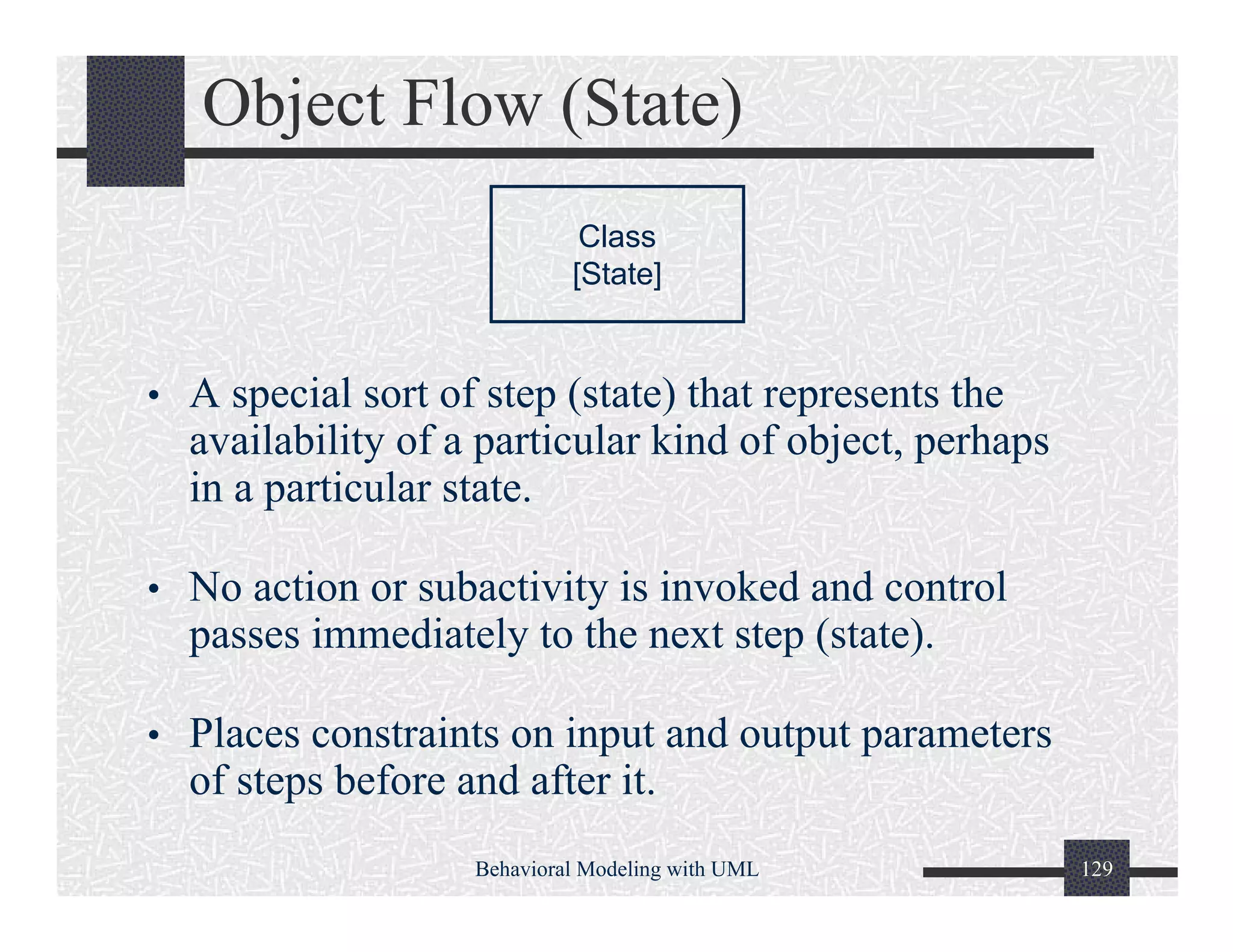 Object Flow (State)

Class
[State]

• A special sort of step (state) that represents the availability of a particular kind of object, perhaps in a particular state.

• No action or subactivity is invoked and control passes immediately to the next step (state).

• Places constraints on input and output parameters of steps before and after it.

Behavioral Modeling with UML

129